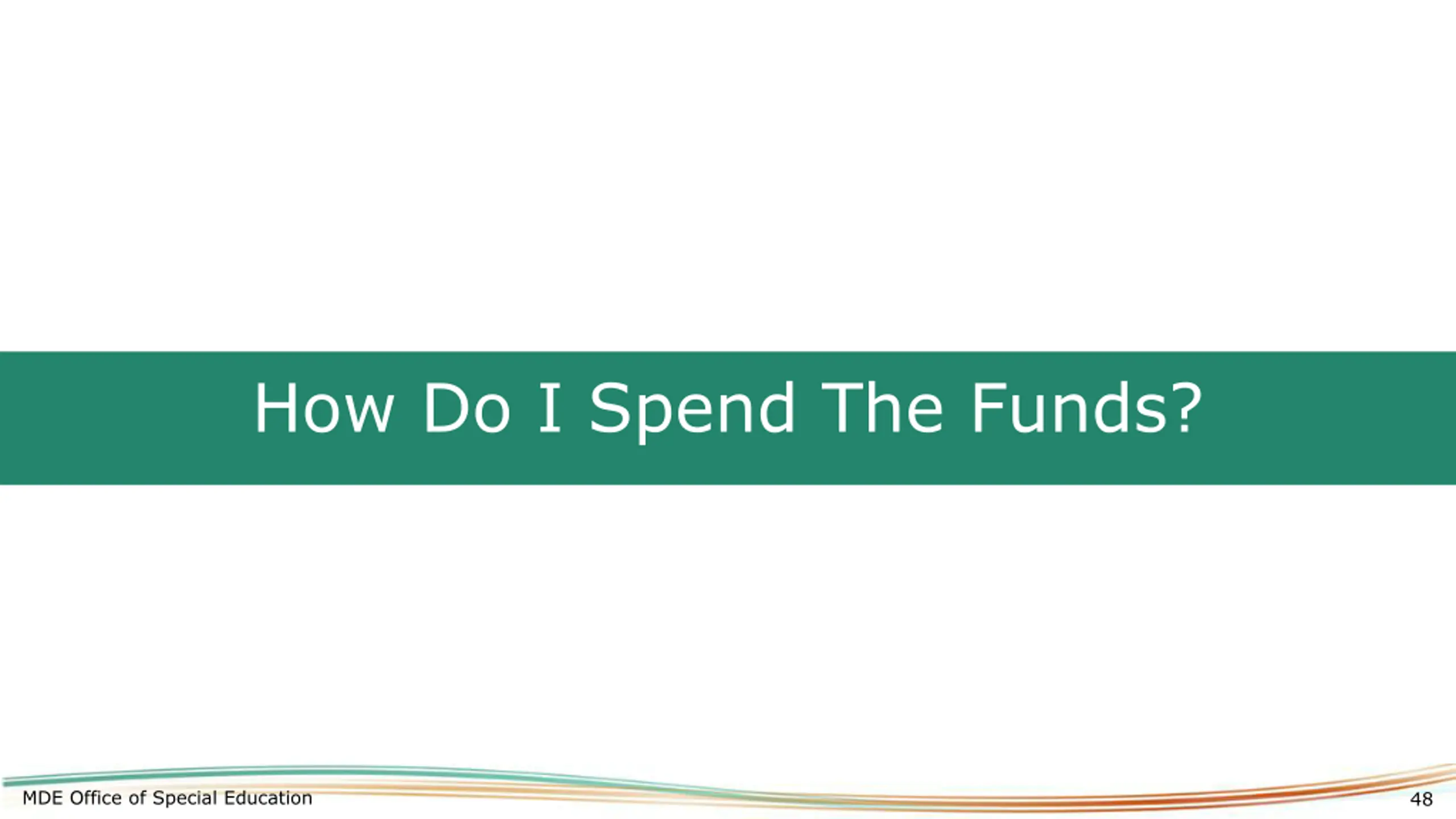 How Do I Spend The Funds?

MDE Office of Special Education

48